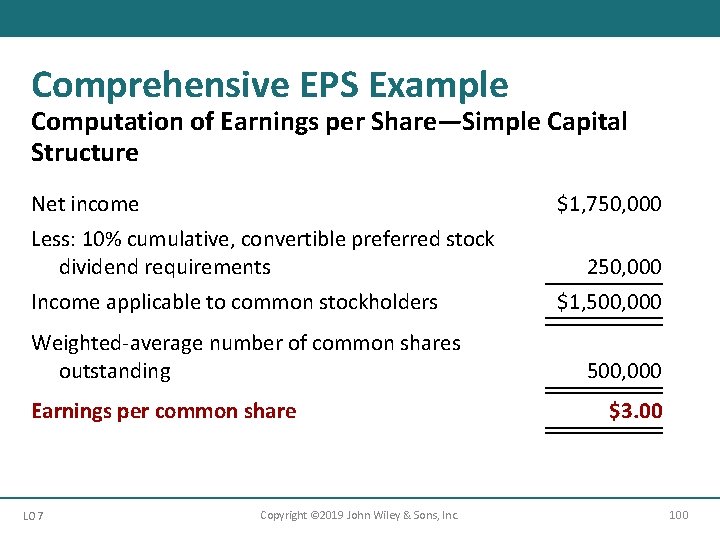 Comprehensive EPS Example

Computation of Earnings per Share—Simple Capital Structure

| | |
|---|---|
| Net income | \$1,750,000 |
| Less: 10% cumulative, convertible preferred stock dividend requirements | 250,000 |
| Income applicable to common stockholders | \$1,500,000 |
| Weighted-average number of common shares outstanding | 500,000 |
| Earnings per common share | \$3.00 |

LO 7

Copyright ©2019 John Wiley & Sons, Inc.

100